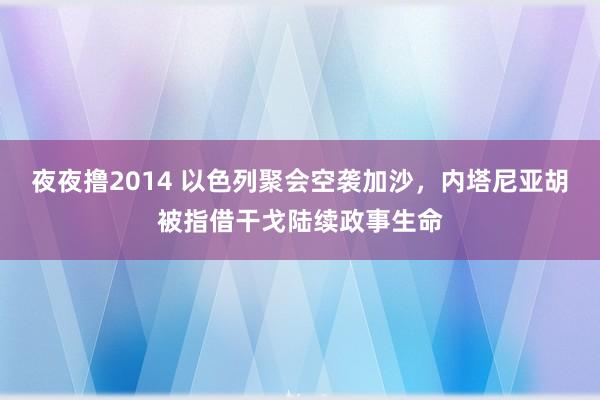 夜夜撸2014 以色列聚会空袭加沙，内塔尼亚胡被指借干戈陆续政事生命